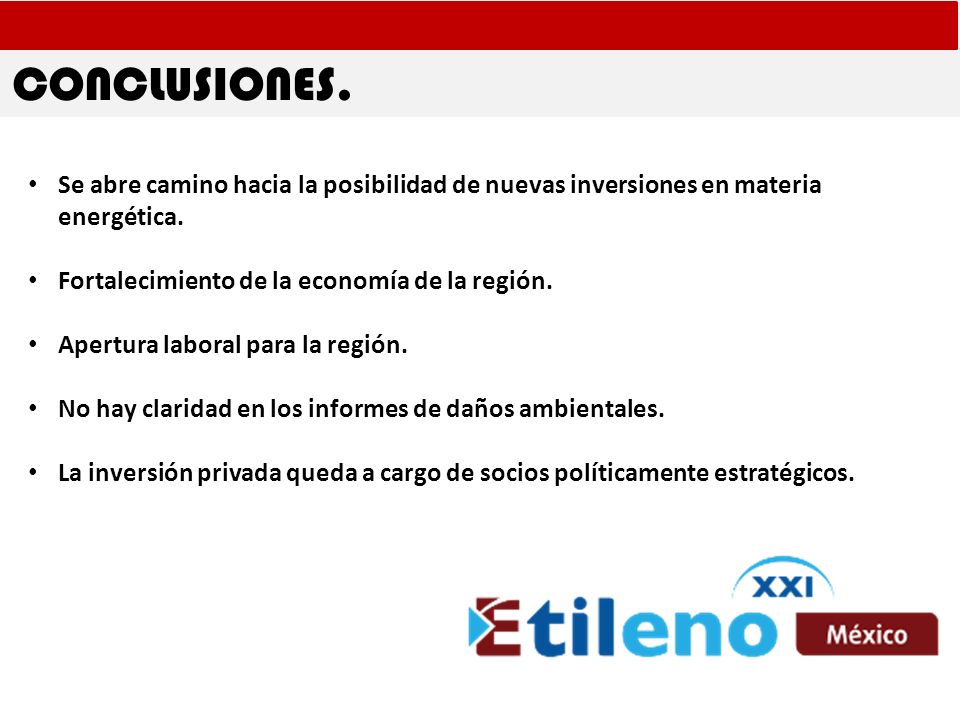 CONCLUSIONES.

• Se abre camino hacia la posibilidad de nuevas inversiones en materia energética.

• Fortalecimiento de la economía de la región.

• Apertura laboral para la región.

• No hay claridad en los informes de daños ambientales.

• La inversión privada queda a cargo de socios políticamente estratégicos.

XXI
Etileno
México